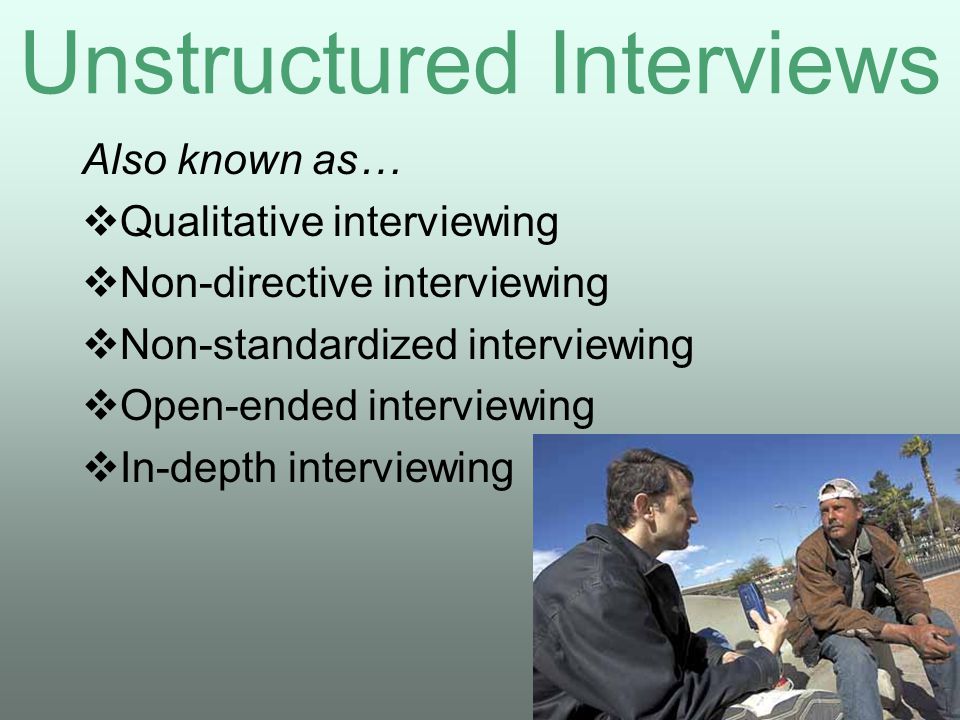 Unstructured Interviews

Also known as…

❖Qualitative interviewing
❖Non-directive interviewing
❖Non-standardized interviewing
❖Open-ended interviewing
❖In-depth interviewing